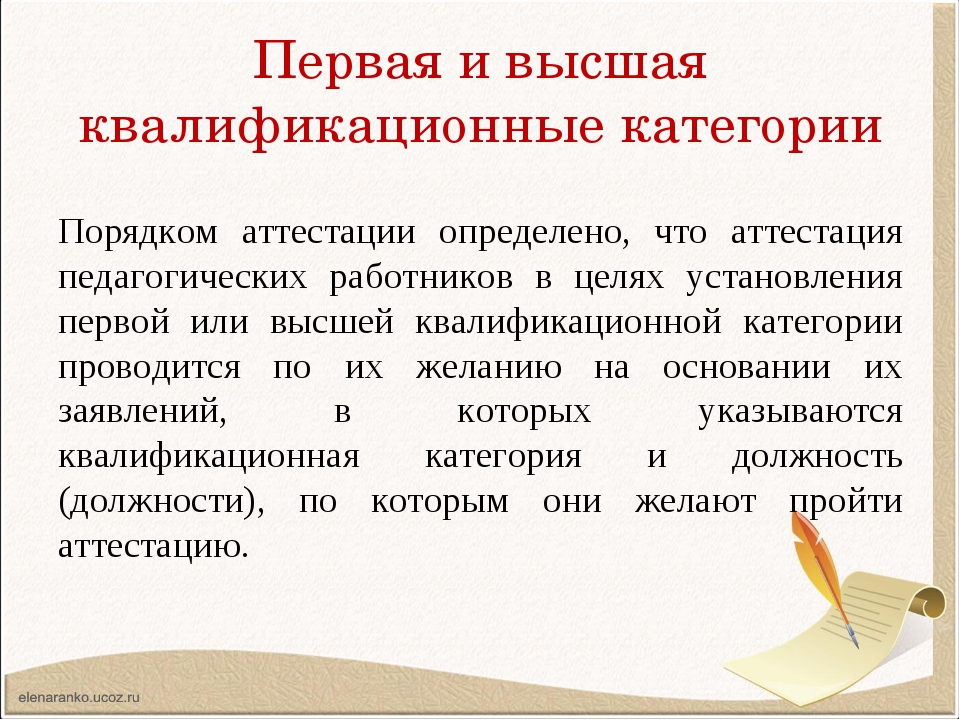 Первая и высшая квалификационные категории

Порядком аттестации определено, что аттестация педагогических работников в целях установления первой или высшей квалификационной категории проводится по их желанию на основании их заявлений, в которых указываются квалификационная категория и должность (должности), по которым они желают пройти аттестацию.

elenaranko.ucoz.ru